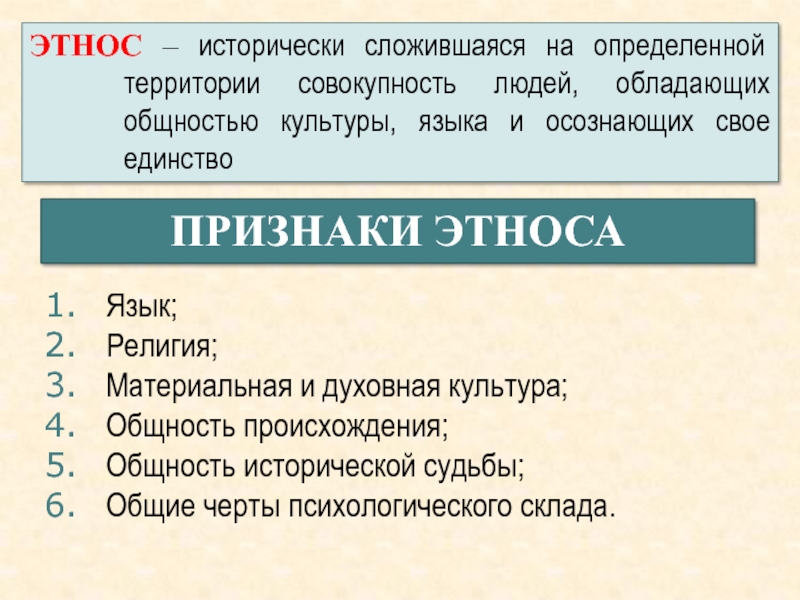 ЭТНОС – исторически сложившаяся на определенной территории совокупность людей, обладающих общностью культуры, языка и осознающих свое единство

ПРИЗНАКИ ЭТНОСА

1. Язык;
2. Религия;
3. Материальная и духовная культура;
4. Общность происхождения;
5. Общность исторической судьбы;
6. Общие черты психологического склада.